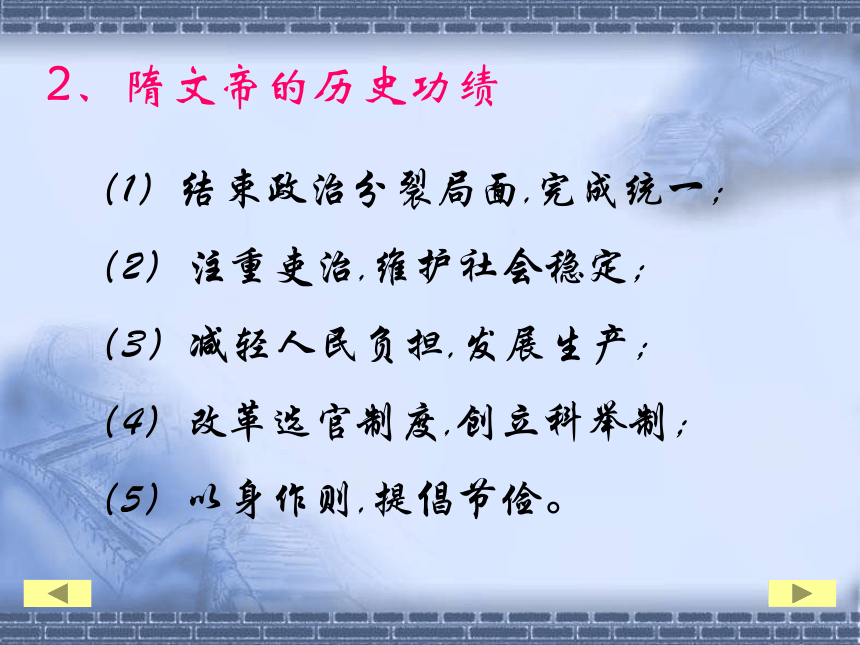 2、隋文帝的历史功绩

(1) 结束政治分裂局面,完成统一;

(2) 注重吏治,维护社会稳定;

(3) 减轻人民负担,发展生产;

(4) 改革选官制度,创立科举制;

(5) 以身作则,提倡节俭。